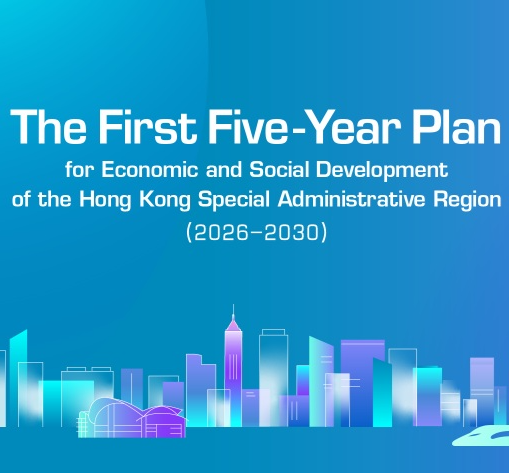 The First Five-Year Plan

for Economic and Social Development of the Hong Kong Special Administrative Region

(2026–2030)